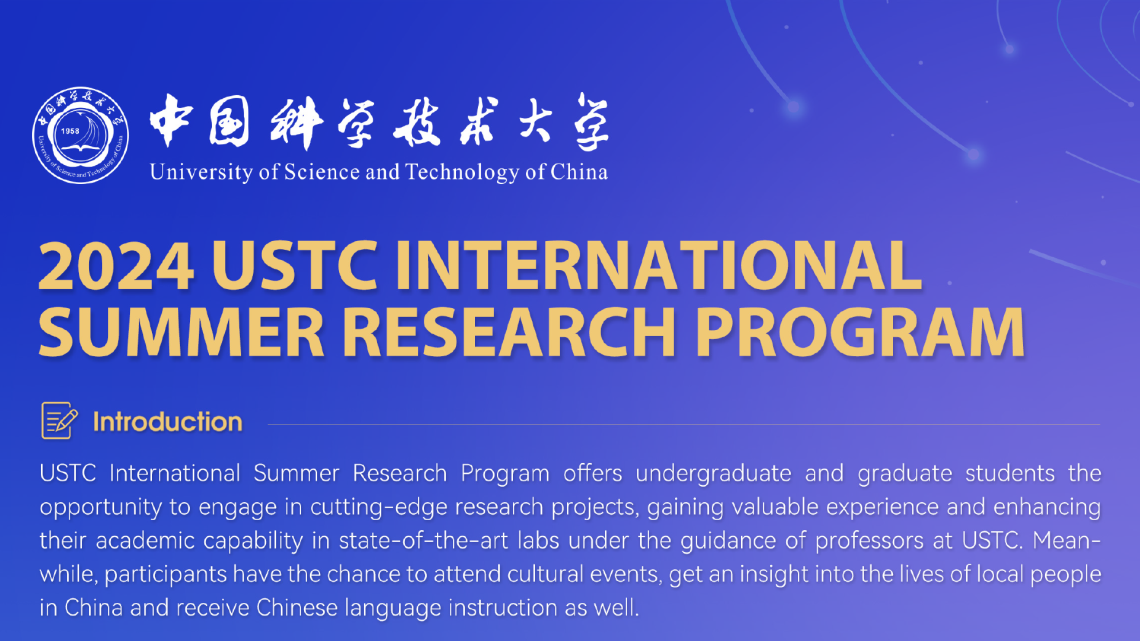 1958

University of Science and Technology of China

中国科学技术大学

University of Science and Technology of China

2024 USTC INTERNATIONAL SUMMER RESEARCH PROGRAM

Introduction

USTC International Summer Research Program offers undergraduate and graduate students the opportunity to engage in cutting-edge research projects, gaining valuable experience and enhancing their academic capability in state-of-the-art labs under the guidance of professors at USTC. Meanwhile, participants have the chance to attend cultural events, get an insight into the lives of local people in China and receive Chinese language instruction as well.